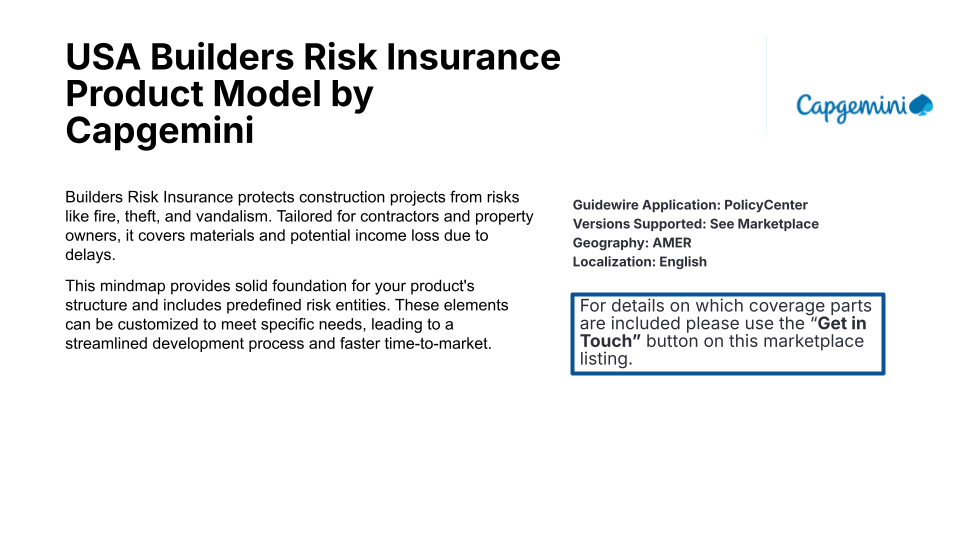 USA Builders Risk Insurance Product Model by Capgemini

Capgemini

Builders Risk Insurance protects construction projects from risks like fire, theft, and vandalism. Tailored for contractors and property owners, it covers materials and potential income loss due to delays.

This mindmap provides solid foundation for your product's structure and includes predefined risk entities. These elements can be customized to meet specific needs, leading to a streamlined development process and faster time-to-market.

Guidewire Application: PolicyCenter
Versions Supported: See Marketplace
Geography: AMER
Localization: English

For details on which coverage parts are included please use the "Get in Touch" button on this marketplace listing.